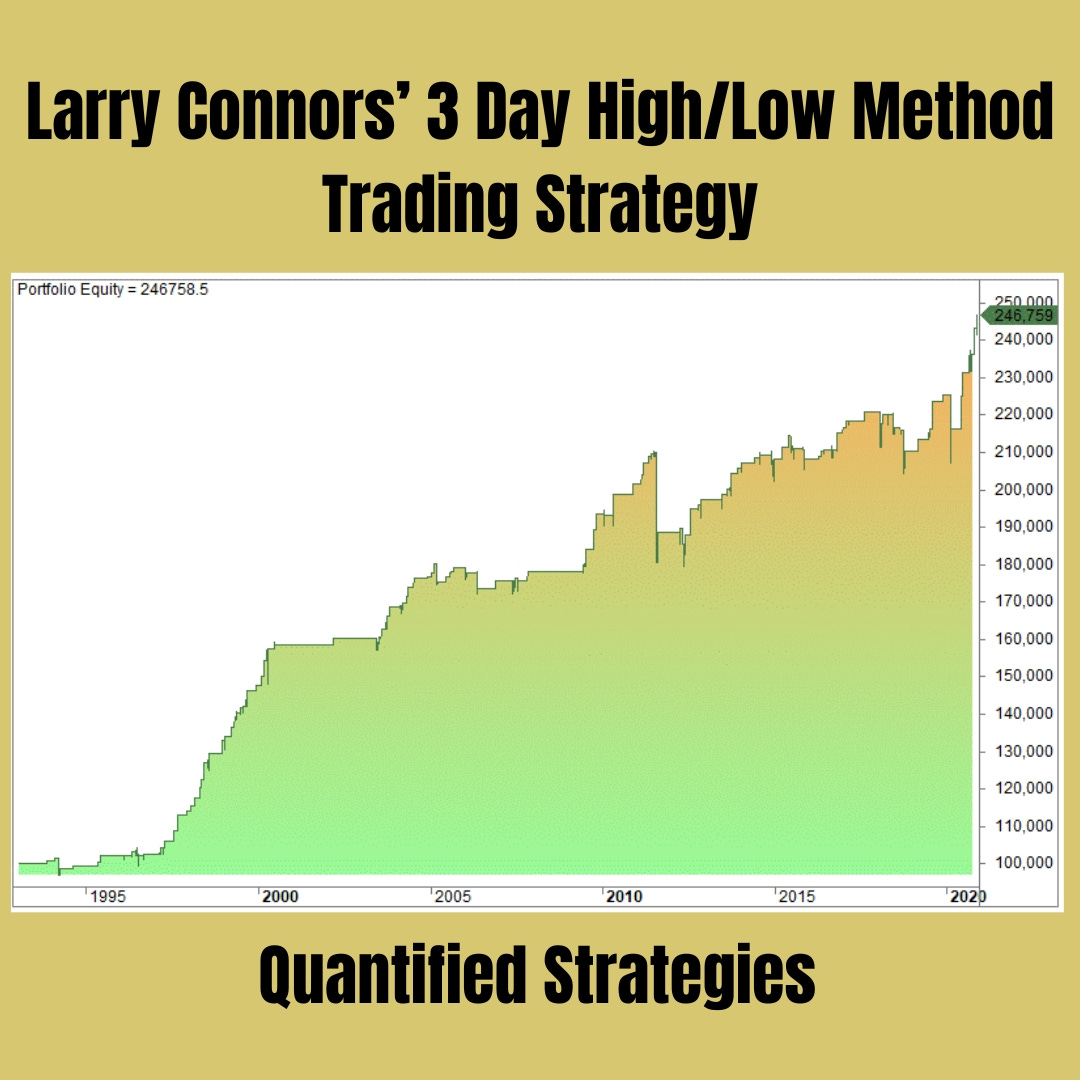 Larry Connors' 3 Day High/Low Method Trading Strategy

Portfolio Equity = 246758.5

250,000
246,759
240,000
230,000
220,000
210,000
200,000
190,000
180,000
170,000
160,000
150,000
140,000
130,000
120,000
110,000
100,000

1995
2000
2005
2010
2015
2020

Quantified Strategies